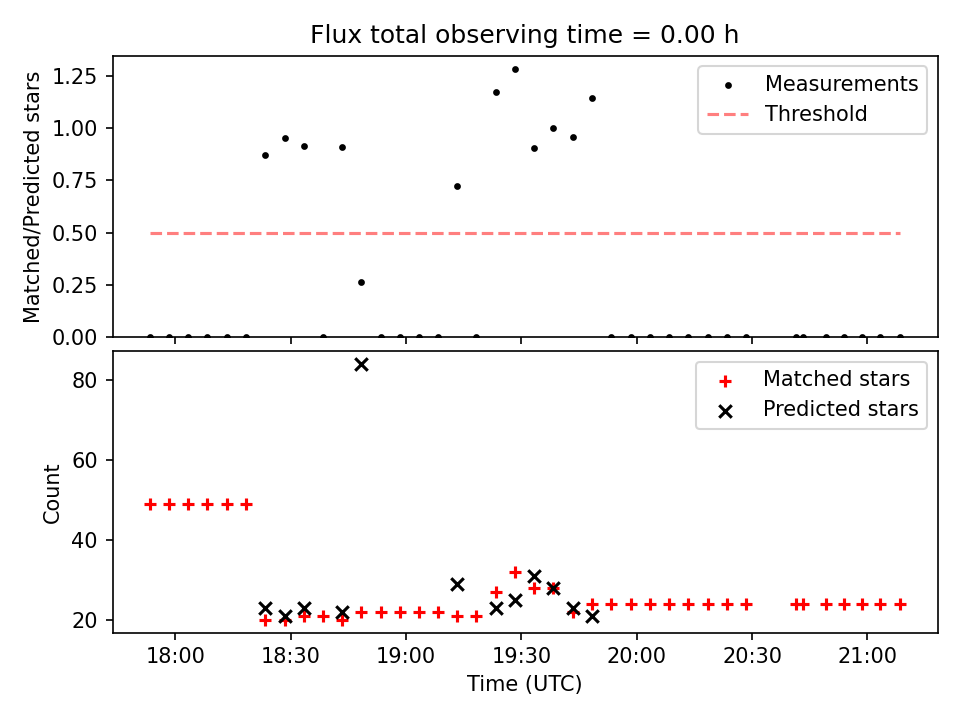 Flux total observing time = 0.00 h

Matched/Predicted stars

1.25
1.00
0.75
0.50
0.25
0.00

Measurements
Threshold

Count

80
60
40
20

Matched stars
Predicted stars

18:00
18:30
19:00
19:30
20:00
20:30
21:00

Time (UTC)